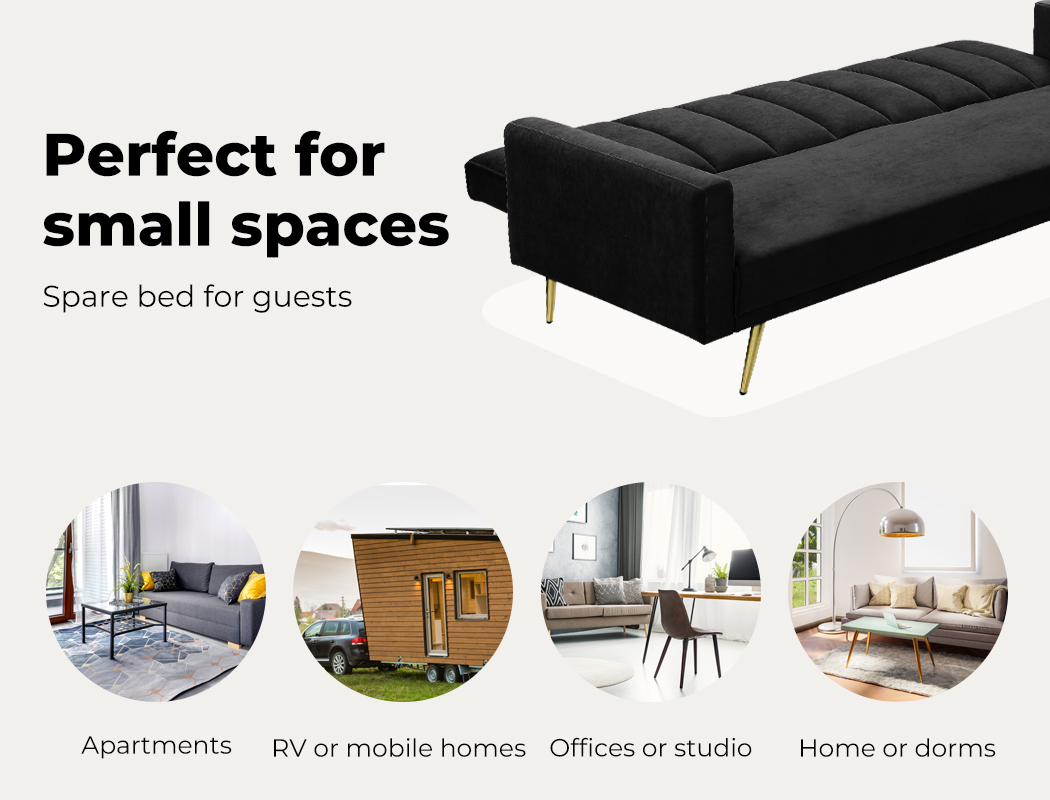 Perfect for small spaces

Spare bed for guests

Apartments

RV or mobile homes

Offices or studio

Home or dorms